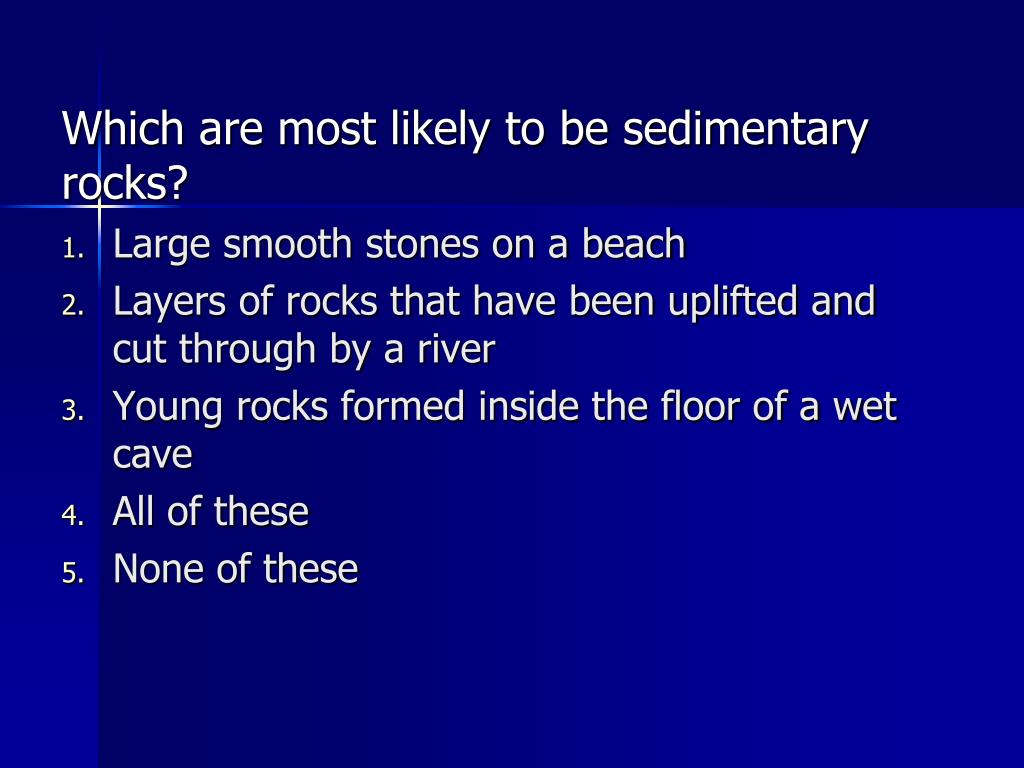 Which are most likely to be sedimentary rocks?

1. Large smooth stones on a beach
2. Layers of rocks that have been uplifted and cut through by a river
3. Young rocks formed inside the floor of a wet cave
4. All of these
5. None of these